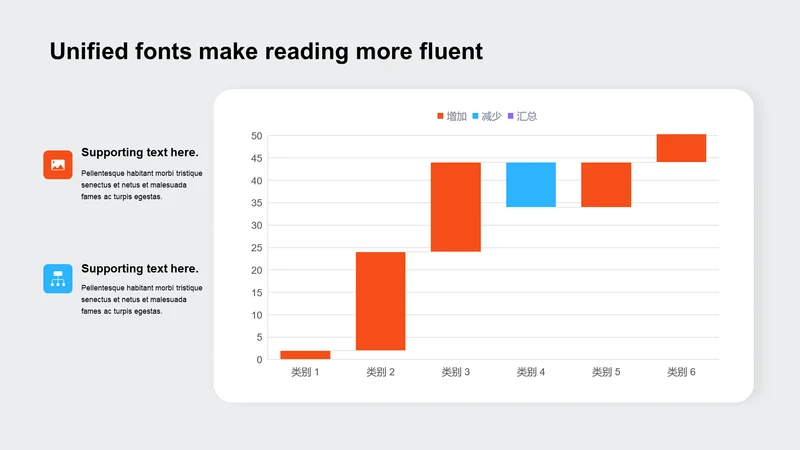 Unified fonts make reading more fluent

Supporting text here.
Pellentesque habitant morbi tristique senectus et netus et malesuada fames ac turpis egestas.

Supporting text here.
Pellentesque habitant morbi tristique senectus et netus et malesuada fames ac turpis egestas.

增加 减少 汇总

50
45
40
35
30
25
20
15
10
5
0

类别 1 类别 2 类别 3 类别 4 类别 5 类别 6